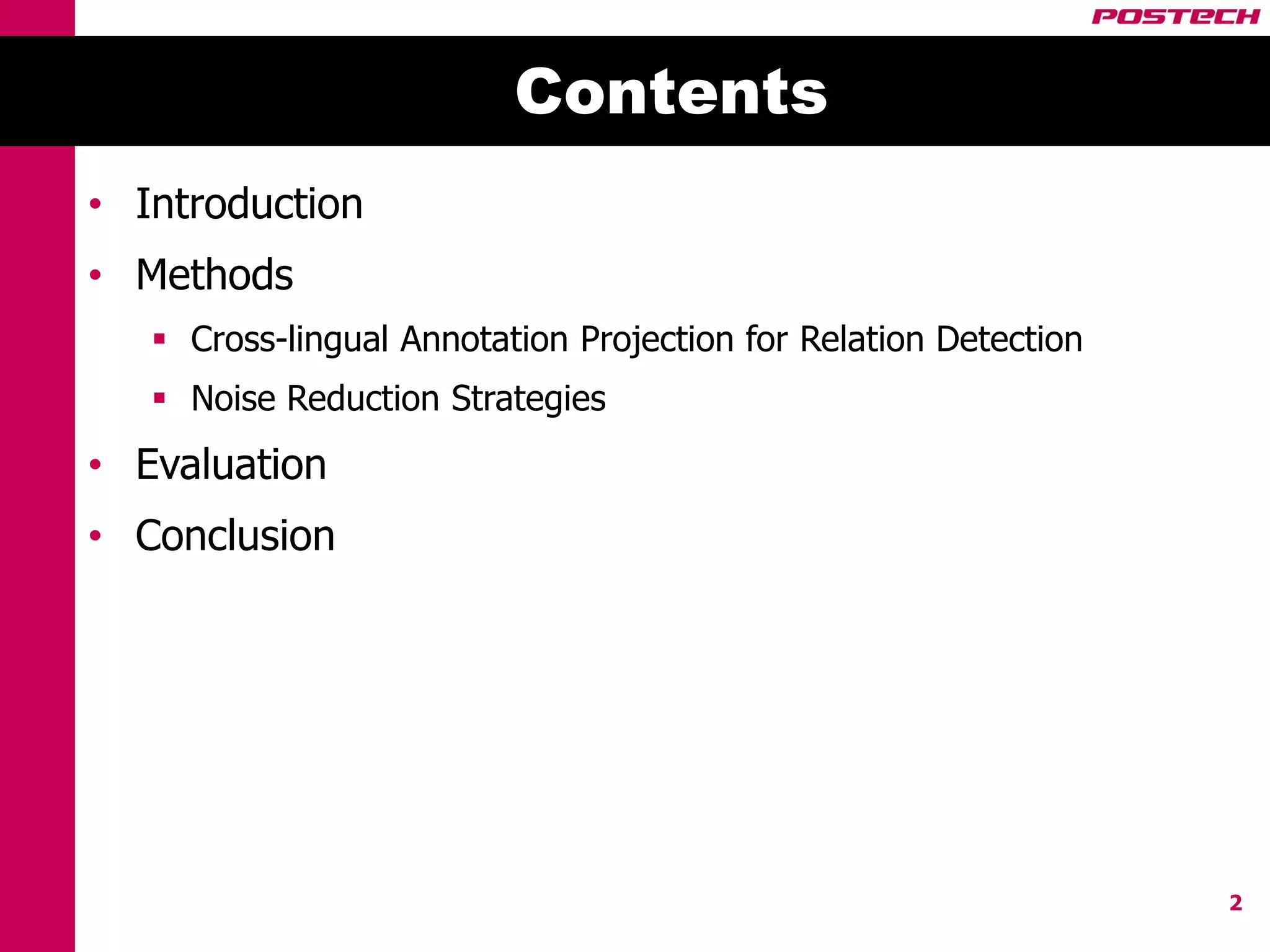 POSTECH

Contents

• Introduction
• Methods
  ▪ Cross-lingual Annotation Projection for Relation Detection
  ▪ Noise Reduction Strategies
• Evaluation
• Conclusion

2